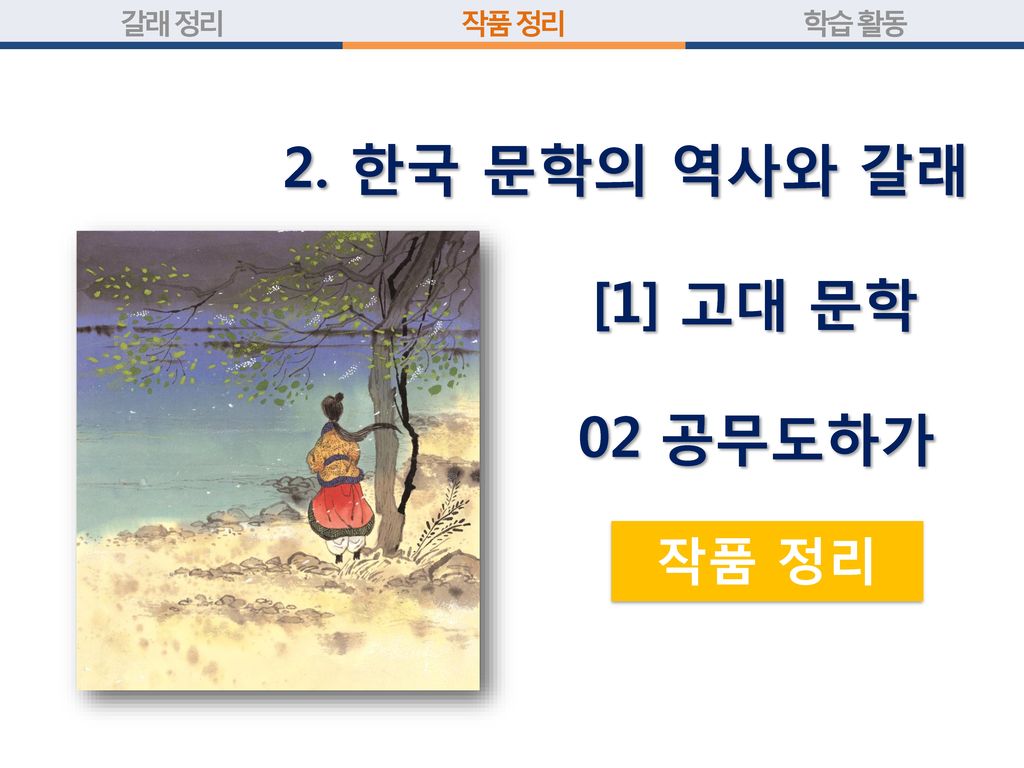 갈래 정리 작품 정리 학습 활동

2. 한국 문학의 역사와 갈래

[1] 고대 문학

02 공무도하가

작품 정리